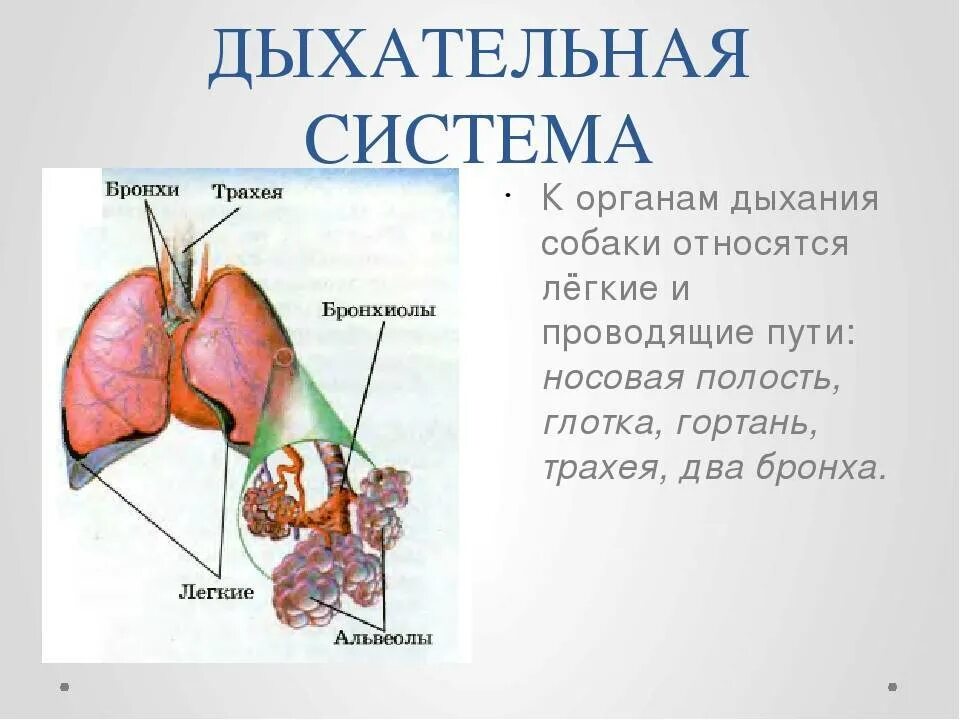 ДЫХАТЕЛЬНАЯ СИСТЕМА

Бронхи
Трахея
Бронхиолы
Легкие
Альвеолы

• К органам дыхания собаки относятся лёгкие и проводящие пути: носовая полость, глотка, гортань, трахея, два бронха.